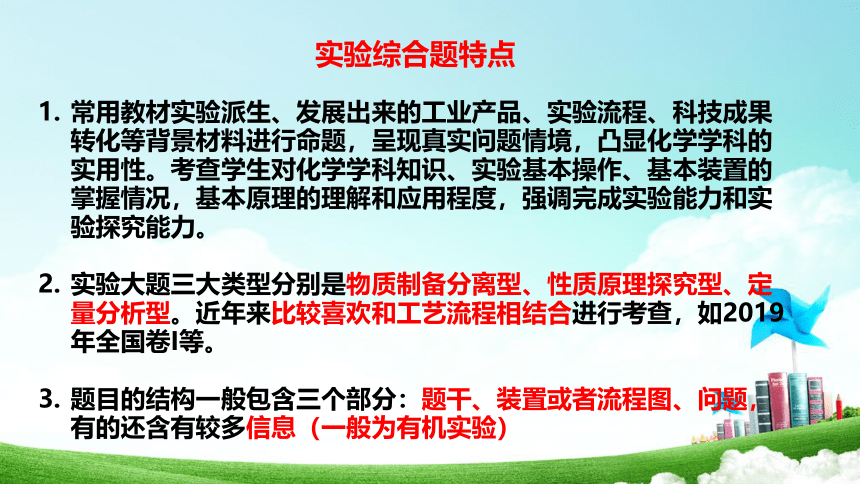 实验综合题特点

1. 常用教材实验派生、发展出来的工业产品、实验流程、科技成果转化等背景材料进行命题，呈现真实问题情境，凸显化学学科的实用性。考查学生对化学学科知识、实验基本操作、基本装置的掌握情况，基本原理的理解和应用程度，强调完成实验能力和实验探究能力。

2. 实验大题三大类型分别是物质制备分离型、性质原理探究型、定量分析型。近年来比较喜欢和工艺流程相结合进行考查，如2019年全国卷I等。

3. 题目的结构一般包含三个部分：题干、装置或者流程图、问题，有的还含有较多信息（一般为有机实验）